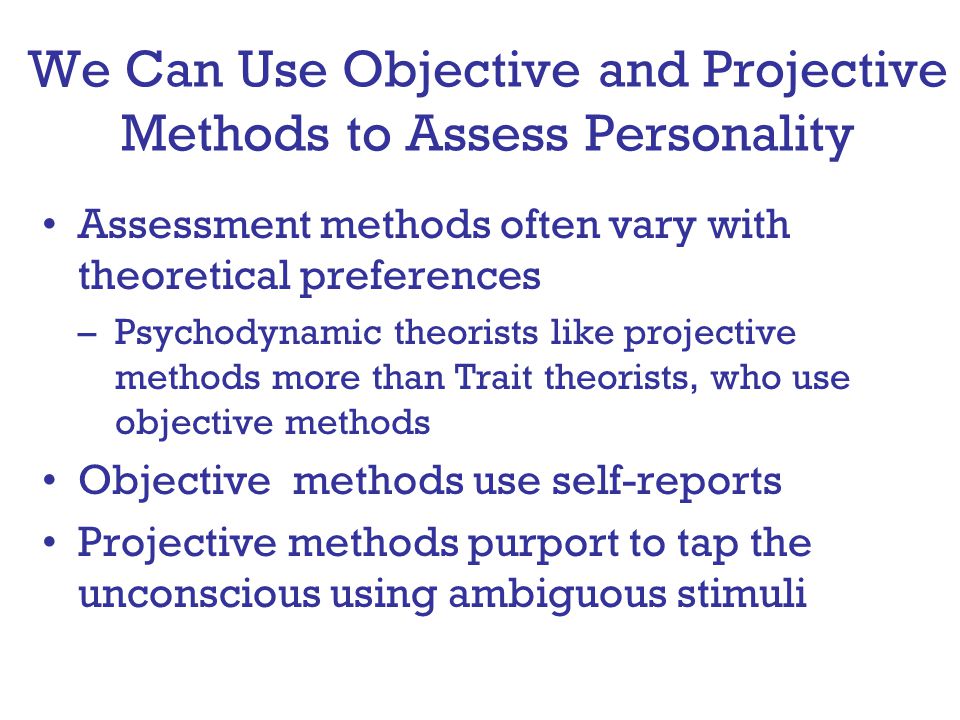 We Can Use Objective and Projective Methods to Assess Personality

• Assessment methods often vary with theoretical preferences
– Psychodynamic theorists like projective methods more than Trait theorists, who use objective methods
• Objective methods use self-reports
• Projective methods purport to tap the unconscious using ambiguous stimuli